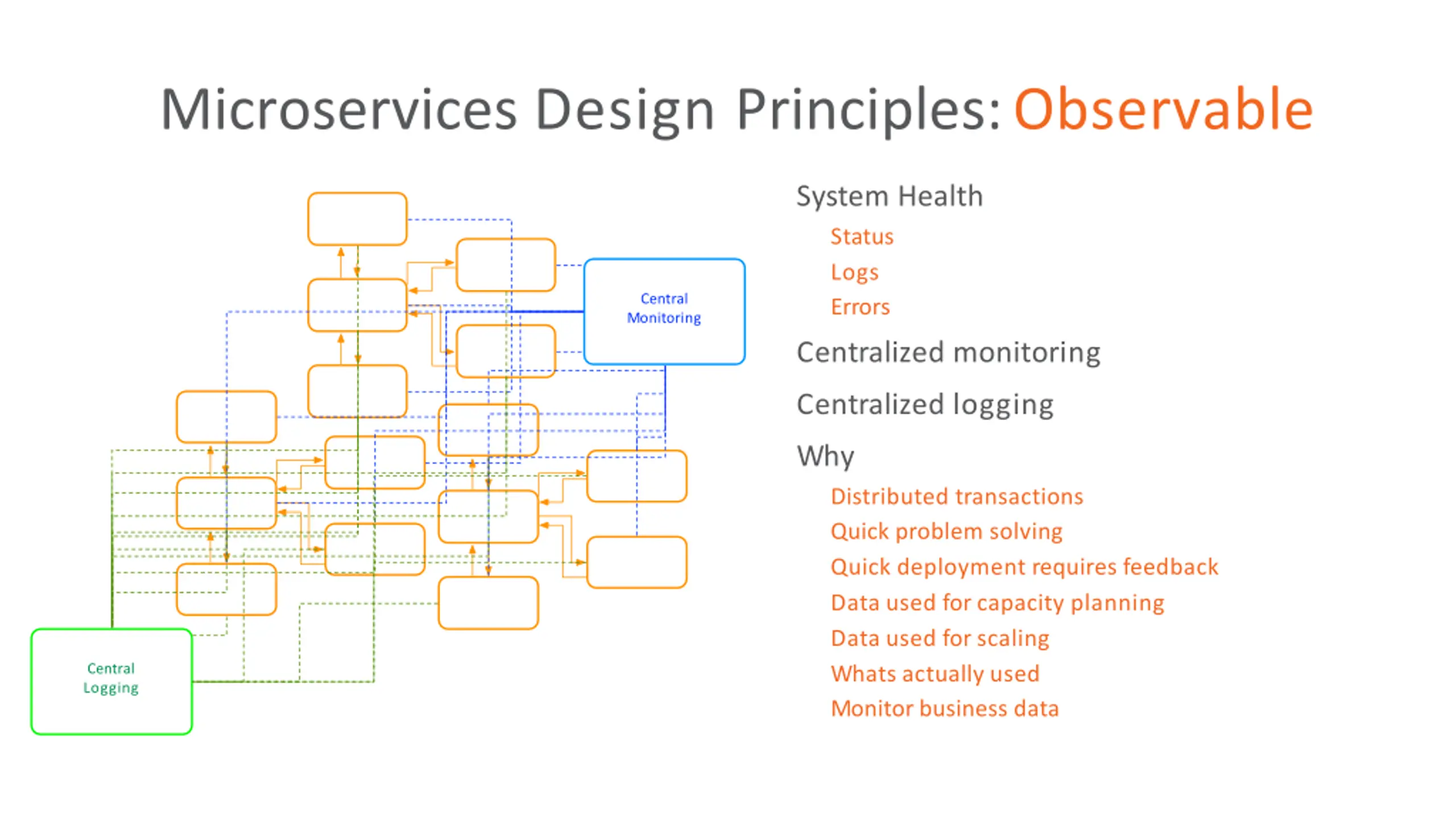 Microservices Design Principles: Observable

Central Monitoring

Central Logging

System Health
Status
Logs
Errors

Centralized monitoring

Centralized logging

Why
Distributed transactions
Quick problem solving
Quick deployment requires feedback
Data used for capacity planning
Data used for scaling
Whats actually used
Monitor business data